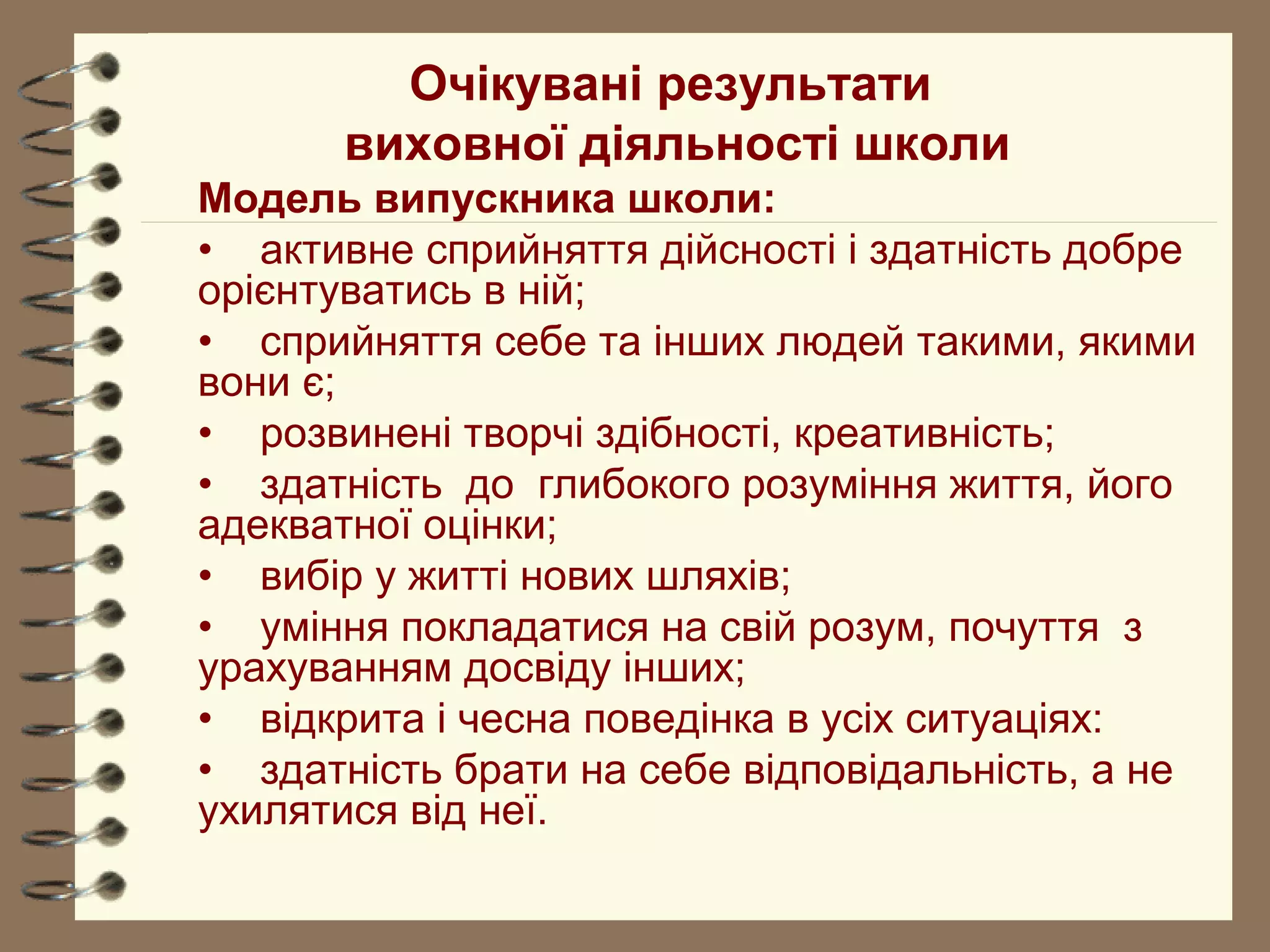 Очікувані результати виховної діяльності школи

Модель випускника школи:

• активне сприйняття дійсності і здатність добре орієнтуватись в ній;

• сприйняття себе та інших людей такими, якими вони є;

• розвинені творчі здібності, креативність;

• здатність до глибокого розуміння життя, його адекватної оцінки;

• вибір у житті нових шляхів;

• уміння покладатися на свій розум, почуття з урахуванням досвіду інших;

• відкрита і чесна поведінка в усіх ситуаціях:

• здатність брати на себе відповідальність, а не ухилятися від неї.